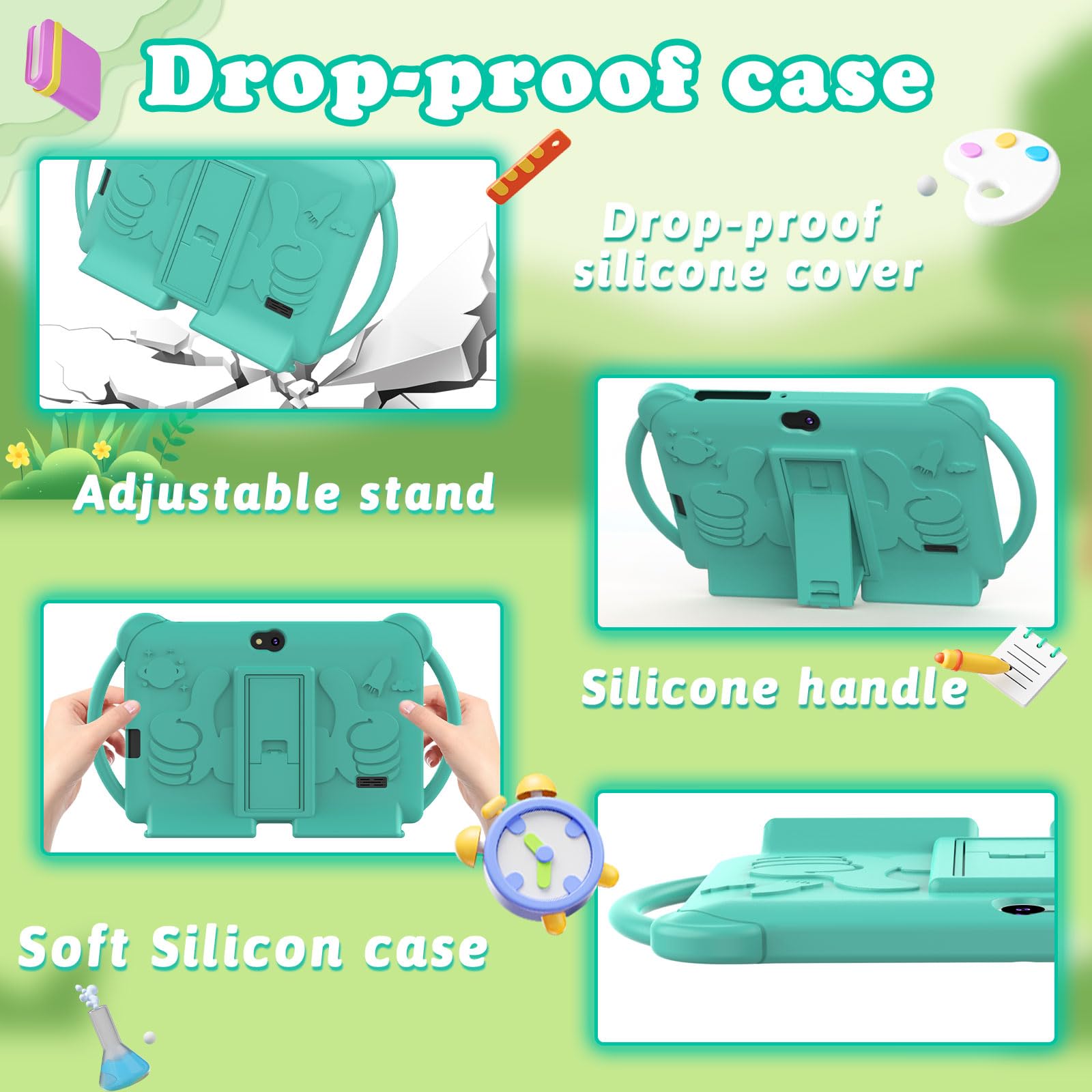 Drop-proof case

Drop-proof silicone cover

Adjustable stand

Silicone handle

Soft Silicon case